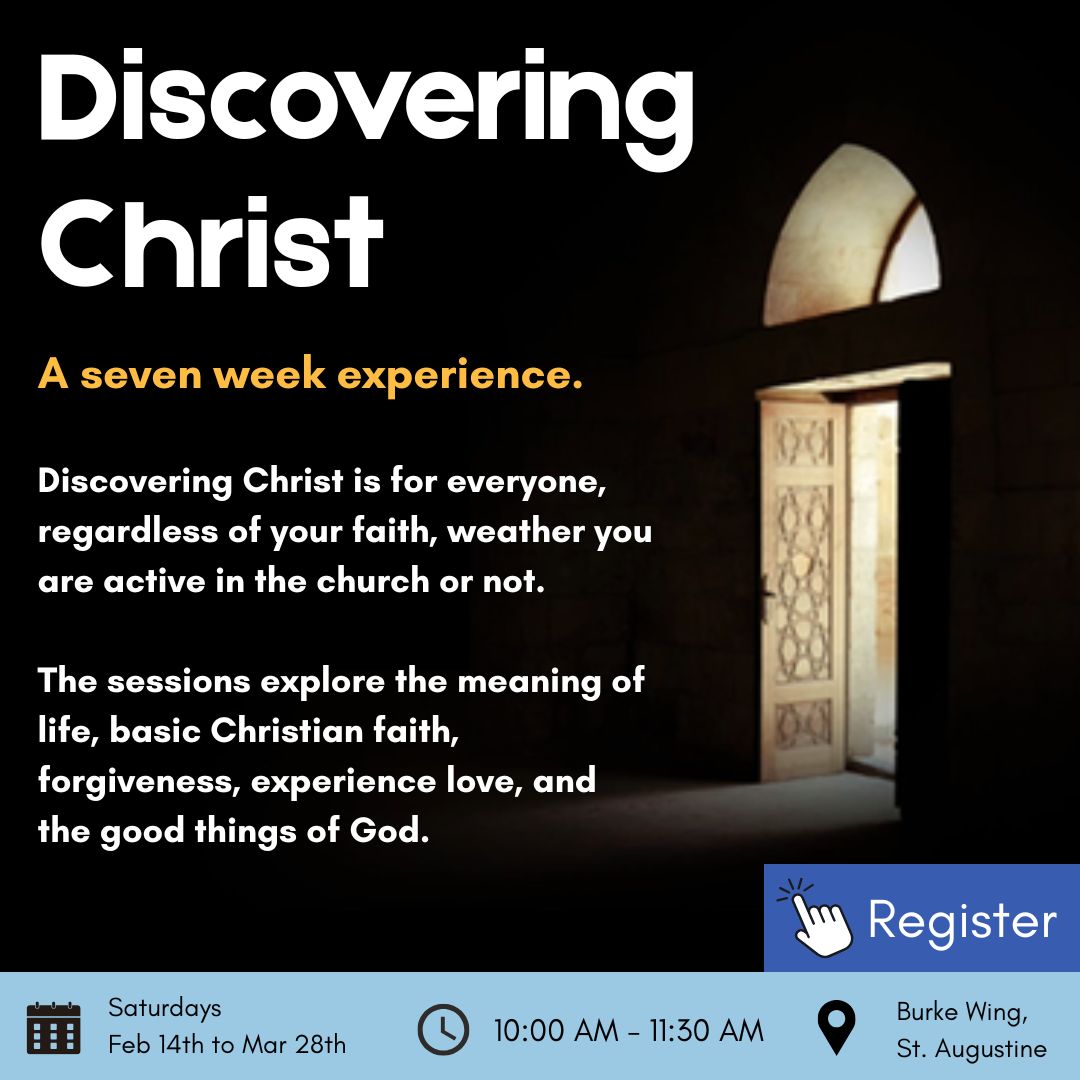 Discovering Christ

A seven week experience.

Discovering Christ is for everyone, regardless of your faith, weather you are active in the church or not.

The sessions explore the meaning of life, basic Christian faith, forgiveness, experience love, and the good things of God.

Register

Saturdays
Feb 14th to Mar 28th

10:00 AM - 11:30 AM

Burke Wing,
St. Augustine